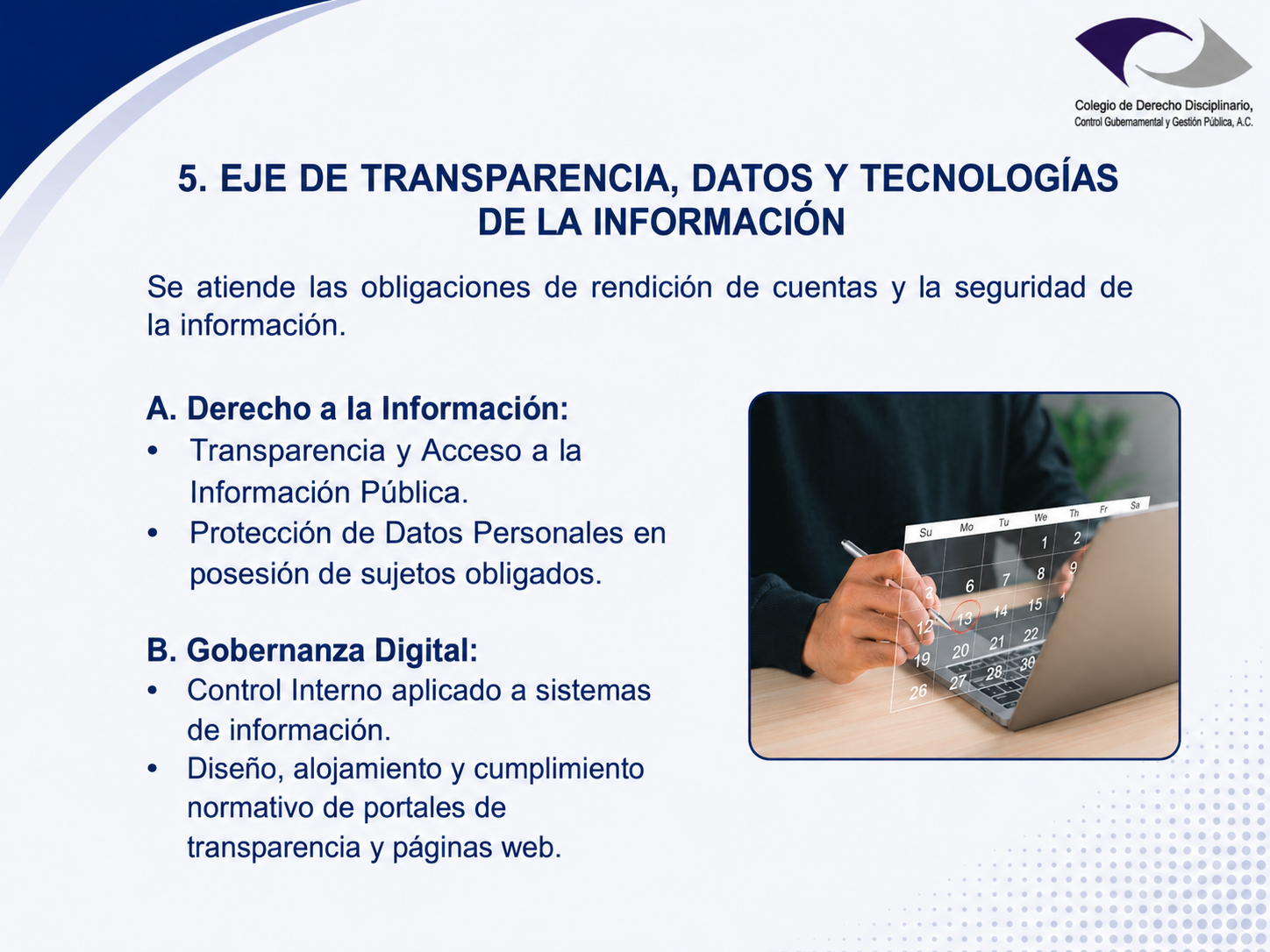 Colegio de Derecho Disciplinario, Control Gubernamental y Gestión Pública, A.C.

5. EJE DE TRANSPARENCIA, DATOS Y TECNOLOGÍAS DE LA INFORMACIÓN

Se atiende las obligaciones de rendición de cuentas y la seguridad de la información.

A. Derecho a la Información:
• Transparencia y Acceso a la Información Pública.
• Protección de Datos Personales en posesión de sujetos obligados.

B. Gobernanza Digital:
• Control Interno aplicado a sistemas de información.
• Diseño, alojamiento y cumplimiento normativo de portales de transparencia y páginas web.

Su Mo Tu We Th Fr Sa
1 2
6 7 8 9
12 13 14 15
19 20 21 22
26 27 28 30